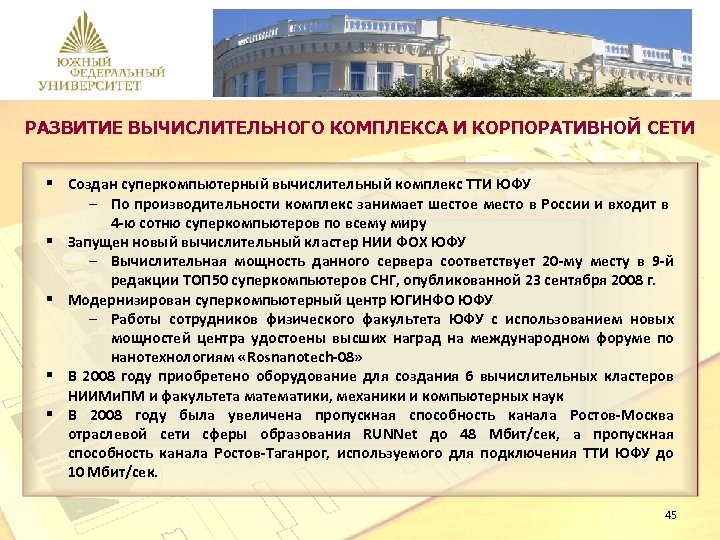 ЮЖНЫЙ ФЕДЕРАЛЬНЫЙ УНИВЕРСИТЕТ

РАЗВИТИЕ ВЫЧИСЛИТЕЛЬНОГО КОМПЛЕКСА И КОРПОРАТИВНОЙ СЕТИ

▪ Создан суперкомпьютерный вычислительный комплекс ТТИ ЮФУ
– По производительности комплекс занимает шестое место в России и входит в 4-ю сотню суперкомпьютеров по всему миру
▪ Запущен новый вычислительный кластер НИИ ФОХ ЮФУ
– Вычислительная мощность данного сервера соответствует 20-му месту в 9-й редакции ТОП50 суперкомпьютеров СНГ, опубликованной 23 сентября 2008 г.
▪ Модернизирован суперкомпьютерный центр ЮГИНФО ЮФУ
– Работы сотрудников физического факультета ЮФУ с использованием новых мощностей центра удостоены высших наград на международном форуме по нанотехнологиям «Rosnanotech-08»
▪ В 2008 году приобретено оборудование для создания 6 вычислительных кластеров НИИМиПМ и факультета математики, механики и компьютерных наук
▪ В 2008 году была увеличена пропускная способность канала Ростов-Москва отраслевой сети сферы образования RUNNet до 48 Мбит/сек, а пропускная способность канала Ростов-Таганрог, используемого для подключения ТТИ ЮФУ до 10 Мбит/сек.

45